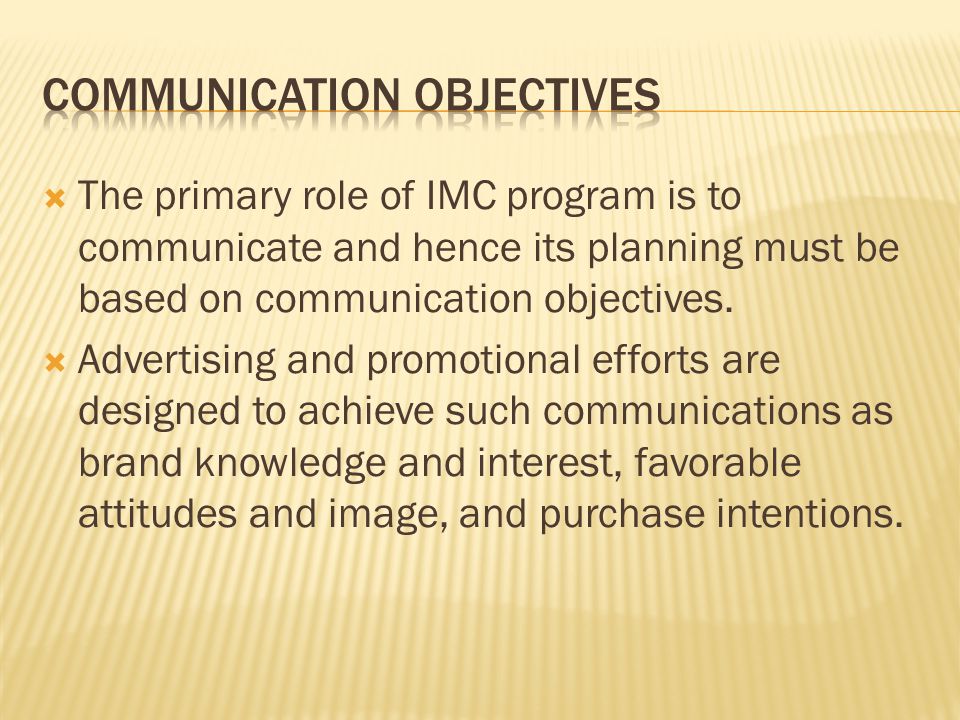 COMMUNICATION OBJECTIVES

The primary role of IMC program is to communicate and hence its planning must be based on communication objectives.

Advertising and promotional efforts are designed to achieve such communications as brand knowledge and interest, favorable attitudes and image, and purchase intentions.